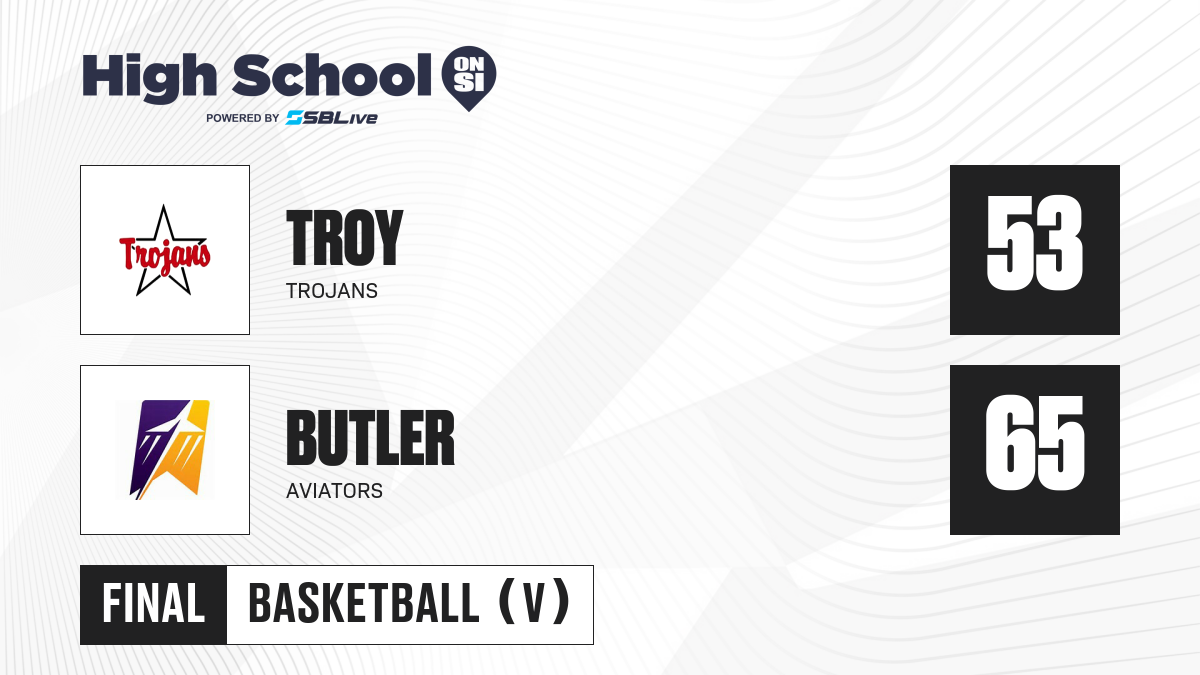 High School ON SI
POWERED BY SBLive

Trojans

TROY
TROJANS

53

BUTLER
AVIATORS

65

FINAL BASKETBALL (V)